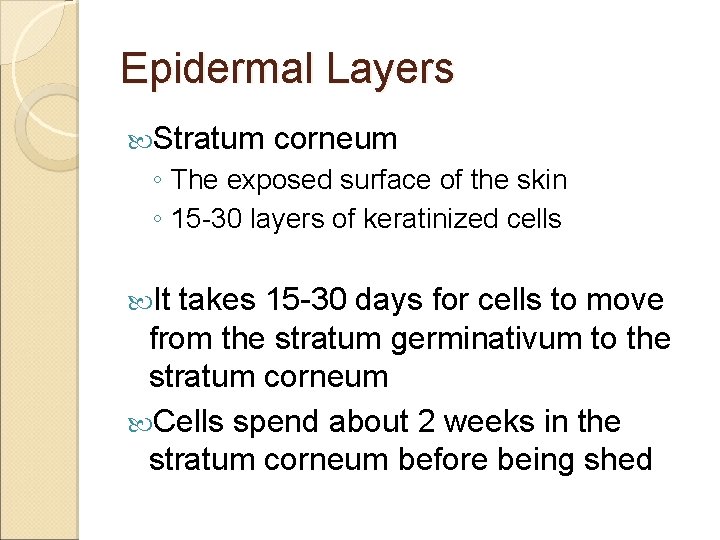 Epidermal Layers

Stratum corneum

◦ The exposed surface of the skin
◦ 15-30 layers of keratinized cells

It takes 15-30 days for cells to move from the stratum germinativum to the stratum corneum

Cells spend about 2 weeks in the stratum corneum before being shed